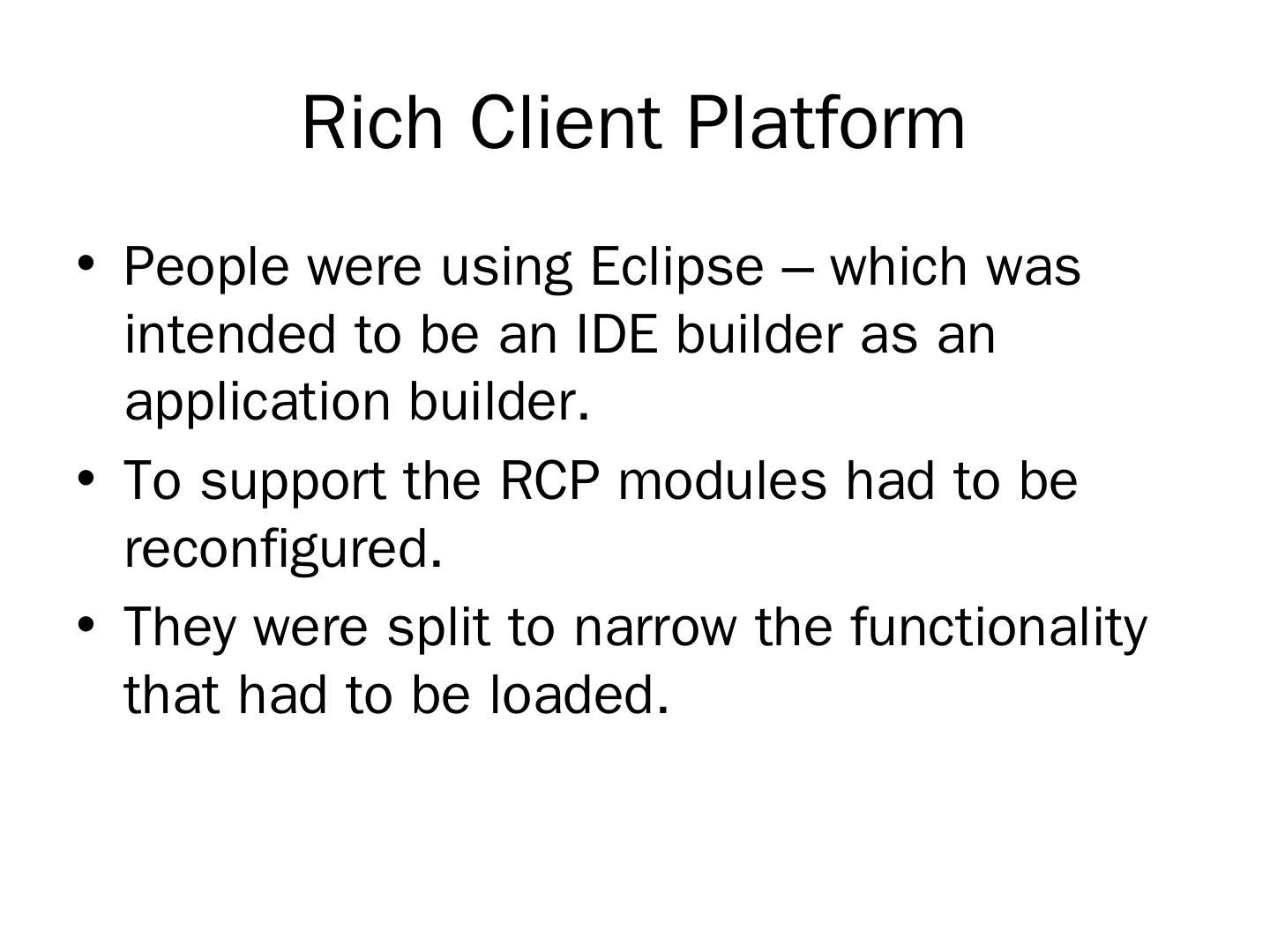 Rich Client Platform

• People were using Eclipse – which was intended to be an IDE builder as an application builder.

• To support the RCP modules had to be reconfigured.

• They were split to narrow the functionality that had to be loaded.